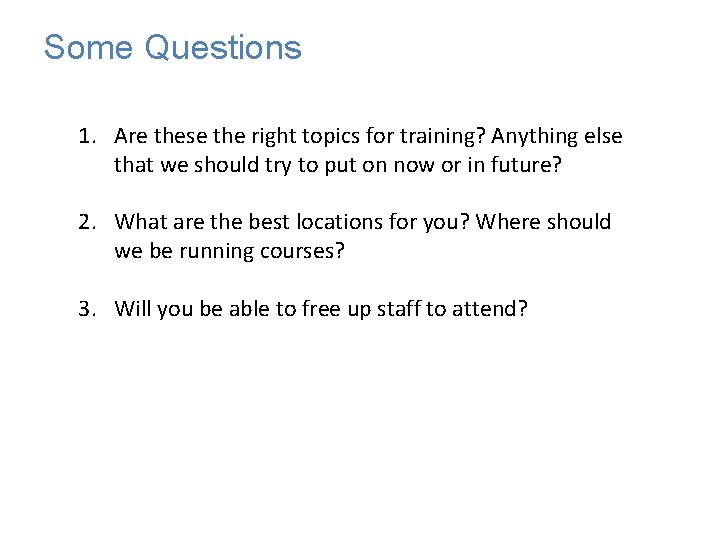 Some Questions

1. Are these the right topics for training? Anything else that we should try to put on now or in future?

2. What are the best locations for you? Where should we be running courses?

3. Will you be able to free up staff to attend?